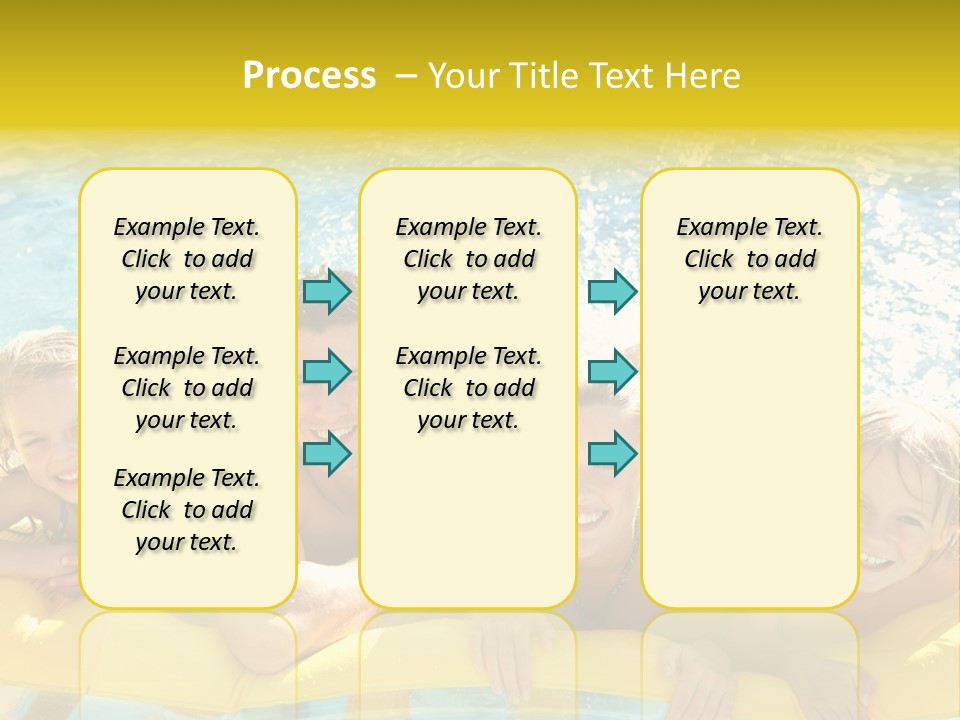 Process – Your Title Text Here

Example Text. Click to add your text.

Example Text. Click to add your text.

Example Text. Click to add your text.

Example Text. Click to add your text.

Example Text. Click to add your text.

Example Text. Click to add your text.